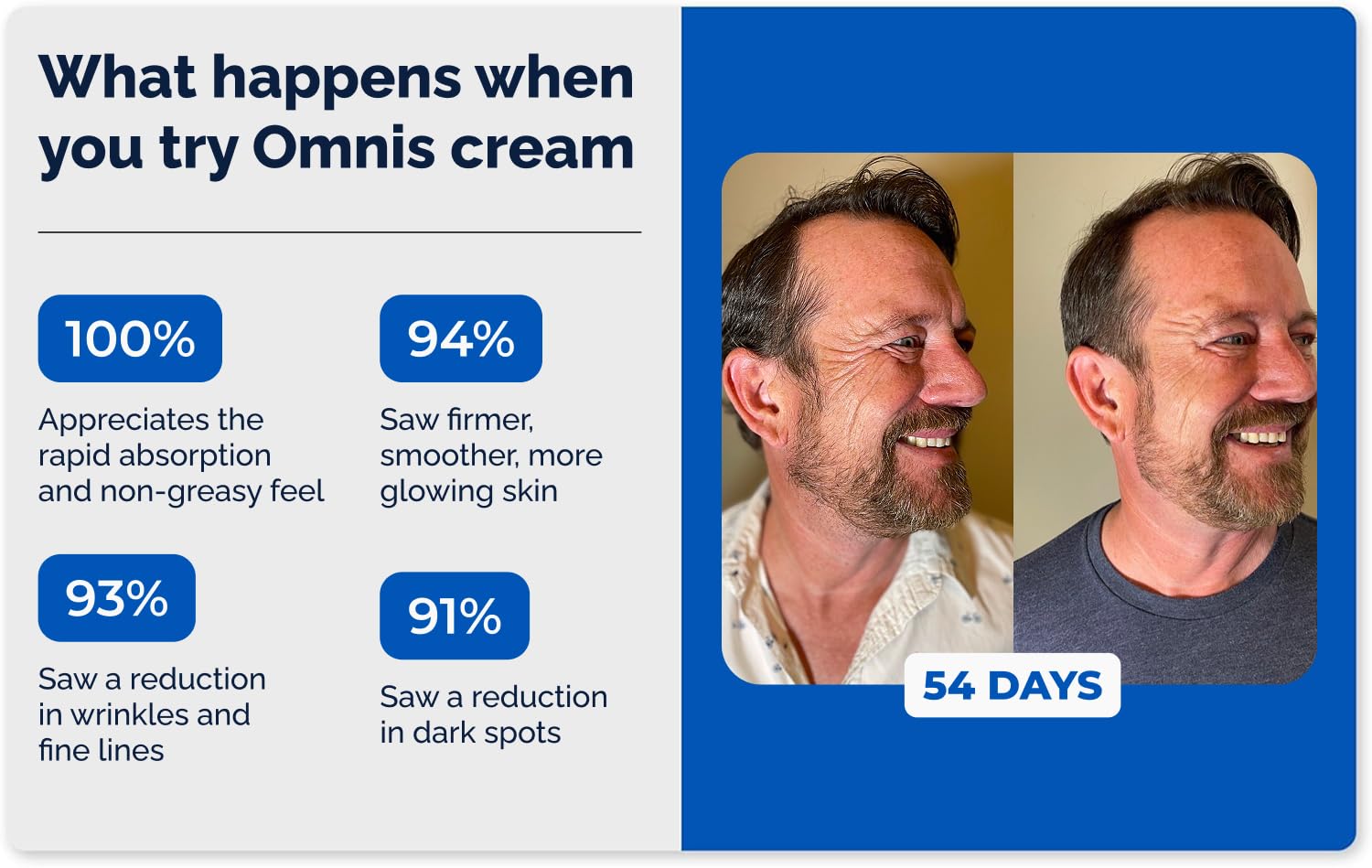 What happens when you try Omnis cream

100%

Appreciates the rapid absorption and non-greasy feel

94%

Saw firmer, smoother, more glowing skin

93%

Saw a reduction in wrinkles and fine lines

91%

Saw a reduction in dark spots

54 DAYS